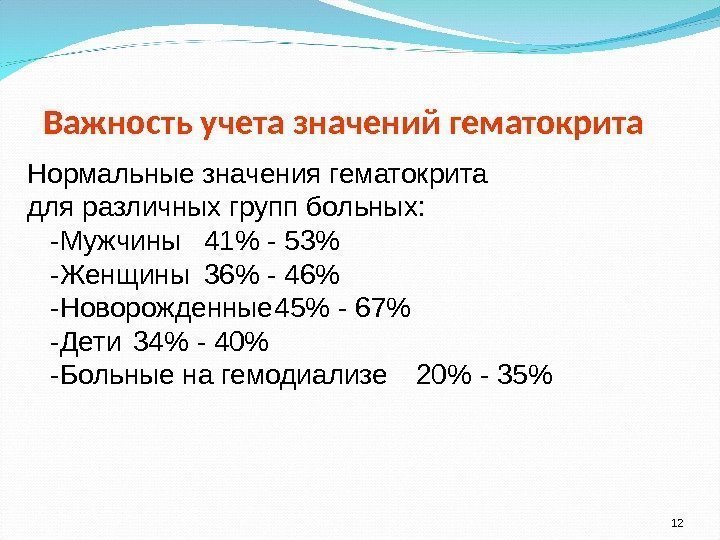 Важность учета значений гематокрита

Нормальные значения гематокрита для различных групп больных:

-Мужчины 41% - 53%
-Женщины 36% - 46%
-Новорожденные45% - 67%
-Дети 34% - 40%
-Больные на гемодиализе 20% - 35%

12